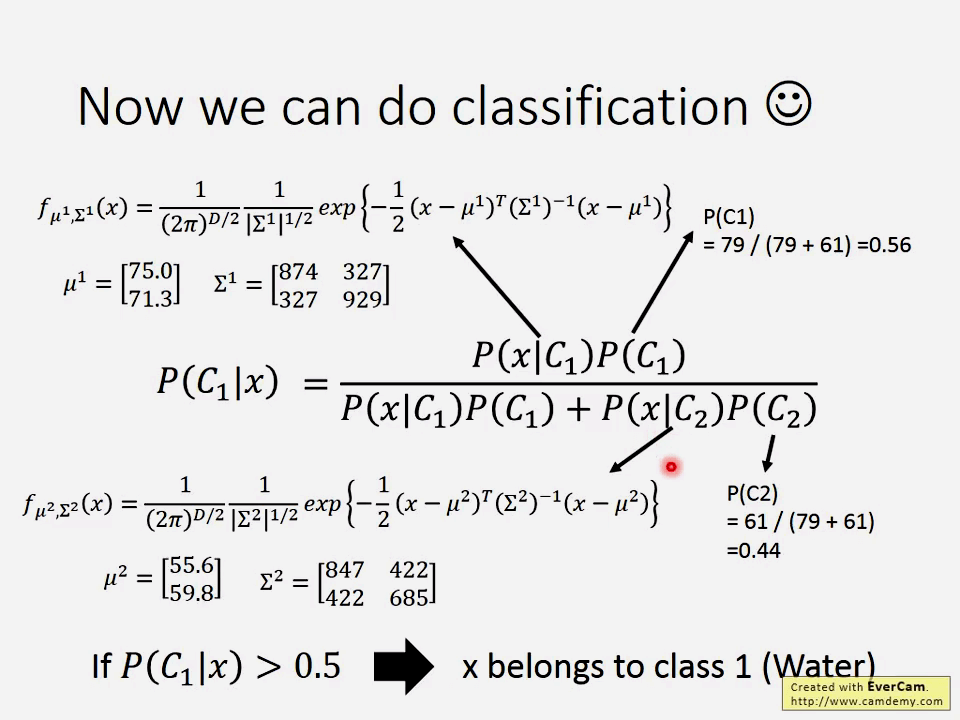 Now we can do classification ☺

$f_{\mu^1,\Sigma^1}(x) = \frac{1}{(2\pi)^{D/2}} \frac{1}{|\Sigma^1|^{1/2}} exp\left\{-\frac{1}{2}(x-\mu^1)^T(\Sigma^1)^{-1}(x-\mu^1)\right\}$

P(C1)
= 79 / (79 + 61) =0.56

$\mu^1 = \begin{bmatrix} 75.0 \\ 71.3 \end{bmatrix}$ $\Sigma^1 = \begin{bmatrix} 874 & 327 \\ 327 & 929 \end{bmatrix}$

$P(C_1|x) = \frac{P(x|C_1)P(C_1)}{P(x|C_1)P(C_1) + P(x|C_2)P(C_2)}$

$f_{\mu^2,\Sigma^2}(x) = \frac{1}{(2\pi)^{D/2}} \frac{1}{|\Sigma^2|^{1/2}} exp\left\{-\frac{1}{2}(x-\mu^2)^T(\Sigma^2)^{-1}(x-\mu^2)\right\}$

P(C2)
= 61 / (79 + 61)
=0.44

$\mu^2 = \begin{bmatrix} 55.6 \\ 59.8 \end{bmatrix}$ $\Sigma^2 = \begin{bmatrix} 847 & 422 \\ 422 & 685 \end{bmatrix}$

If $P(C_1|x) > 0.5$ x belongs to class 1 (Water)

Created with EverCam.
http://www.camdemy.com